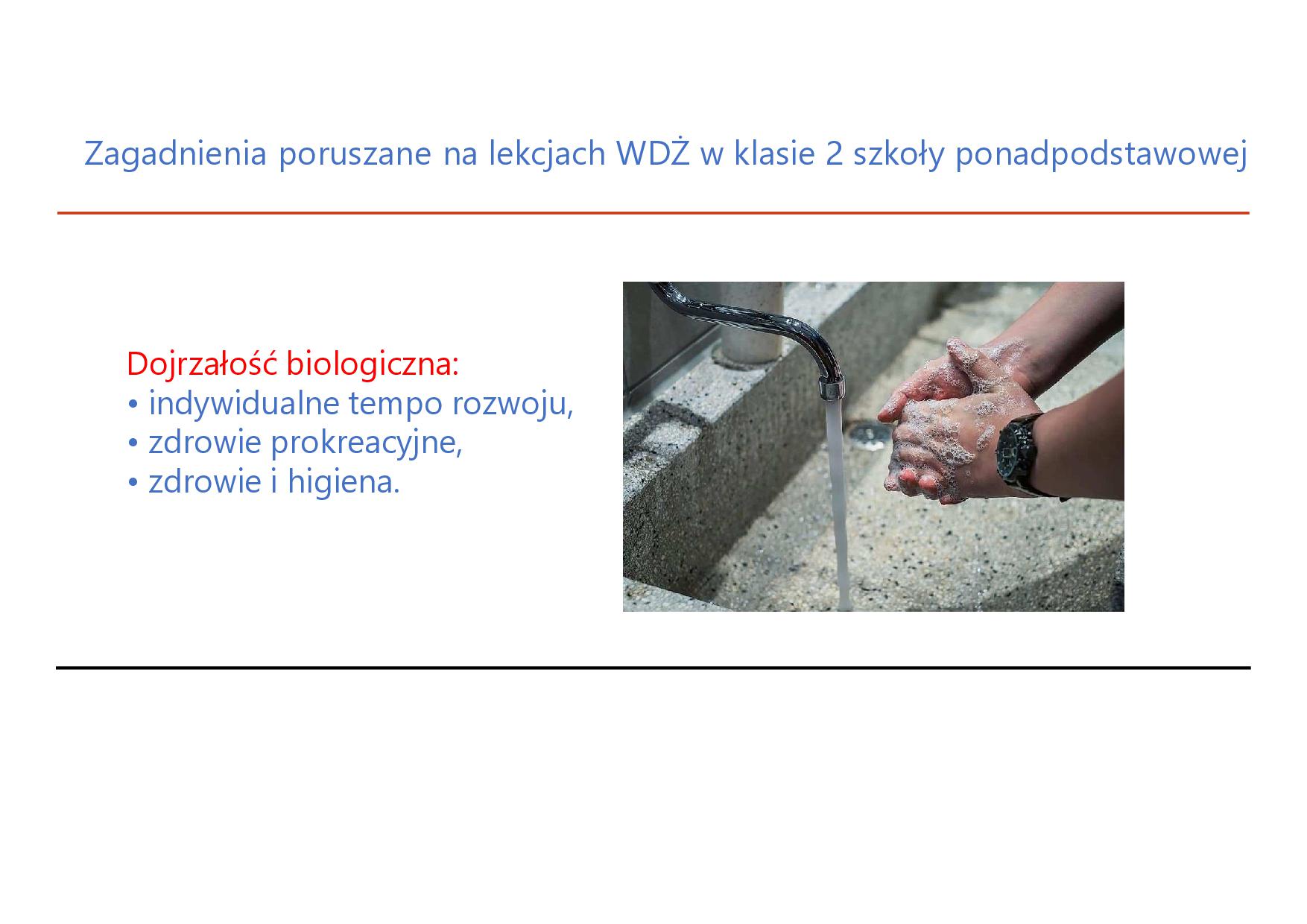 Zagadnienia poruszane na lekcjach WDŻ w klasie 2 szkoły ponadpodstawowej

Dojrzałość biologiczna:
• indywidualne tempo rozwoju,
• zdrowie prokreacyjne,
• zdrowie i higiena.